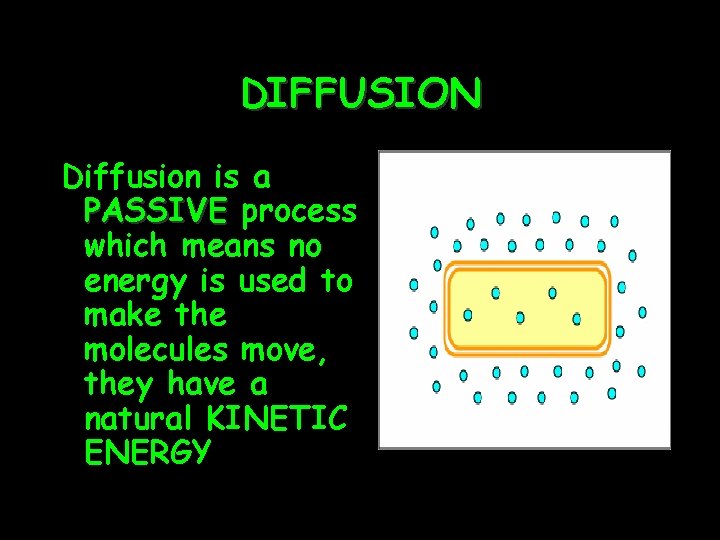 DIFFUSION

Diffusion is a PASSIVE process which means no energy is used to make the molecules move, they have a natural KINETIC ENERGY